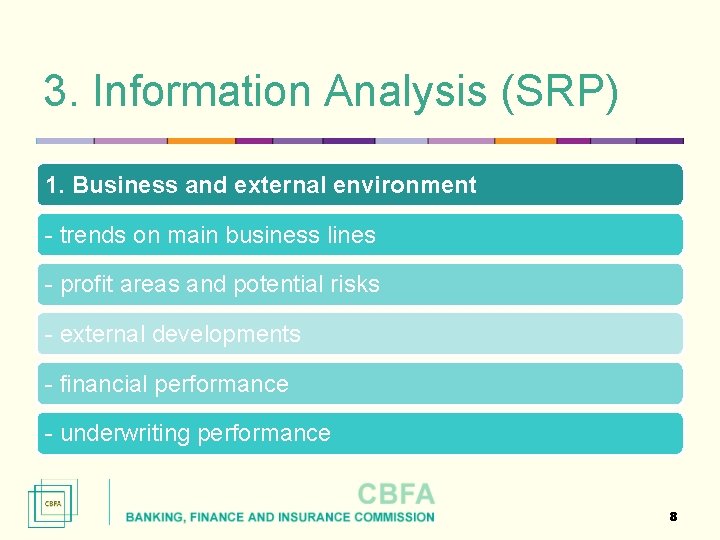 3. Information Analysis (SRP)

1. Business and external environment

- trends on main business lines

- profit areas and potential risks

- external developments

- financial performance

- underwriting performance

CBFA

CBFA

BANKING, FINANCE AND INSURANCE COMMISSION

8